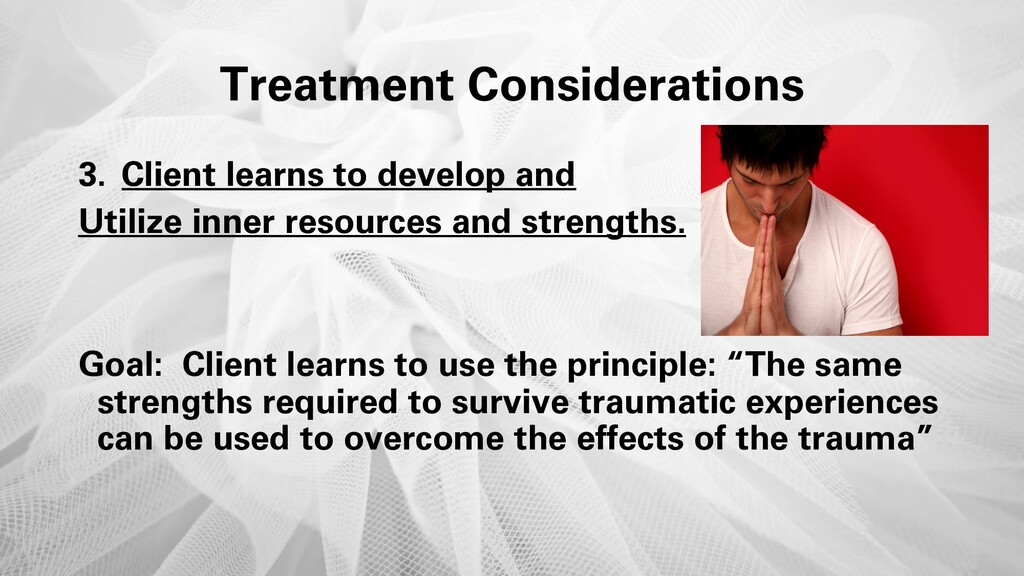 Treatment Considerations

3. Client learns to develop and Utilize inner resources and strengths.

Goal: Client learns to use the principle: “The same strengths required to survive traumatic experiences can be used to overcome the effects of the trauma”